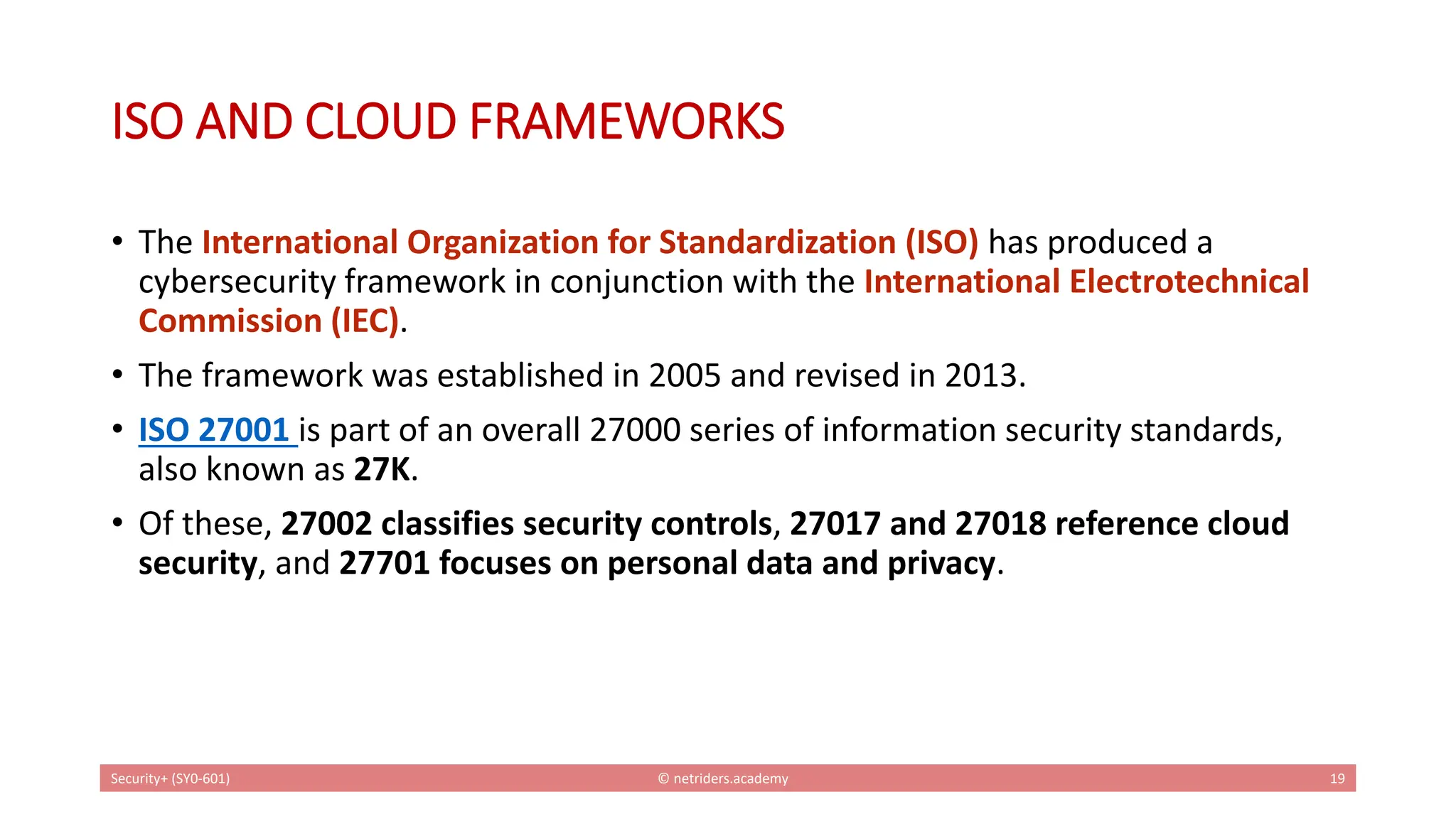 ISO AND CLOUD FRAMEWORKS

• The International Organization for Standardization (ISO) has produced a cybersecurity framework in conjunction with the International Electrotechnical Commission (IEC).

• The framework was established in 2005 and revised in 2013.

• ISO 27001 is part of an overall 27000 series of information security standards, also known as 27K.

• Of these, 27002 classifies security controls, 27017 and 27018 reference cloud security, and 27701 focuses on personal data and privacy.

Security+ (SY0-601) © netriders.academy 19